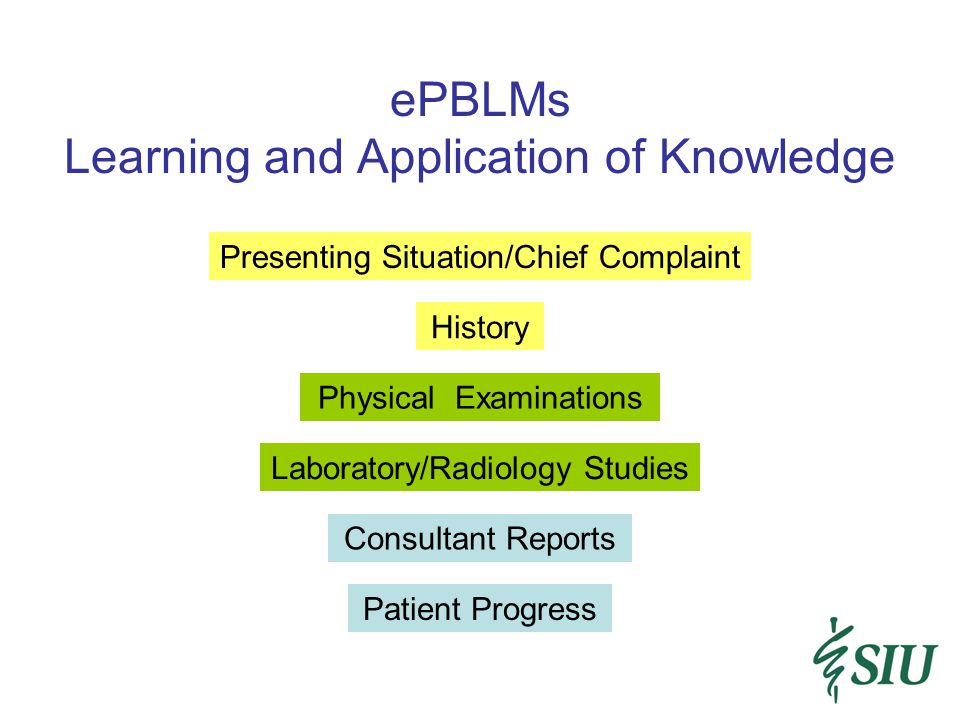 ePBLMs
Learning and Application of Knowledge

Presenting Situation/Chief Complaint

History

Physical Examinations

Laboratory/Radiology Studies

Consultant Reports

Patient Progress

SIU